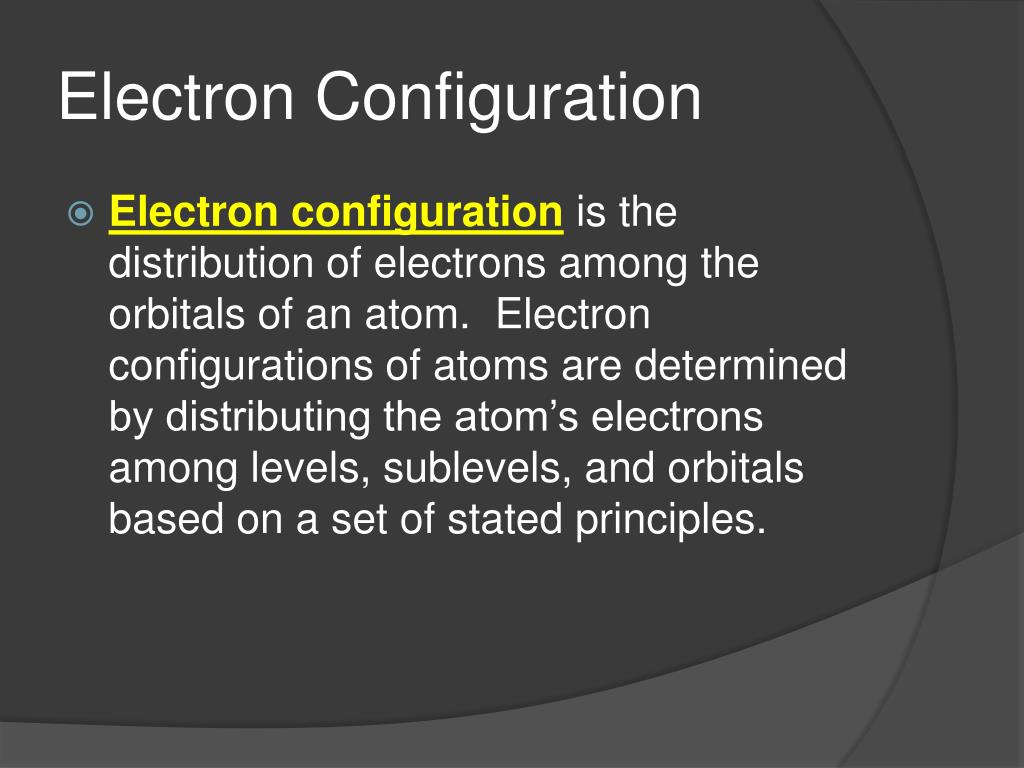 Electron Configuration

Electron configuration is the distribution of electrons among the orbitals of an atom. Electron configurations of atoms are determined by distributing the atom’s electrons among levels, sublevels, and orbitals based on a set of stated principles.